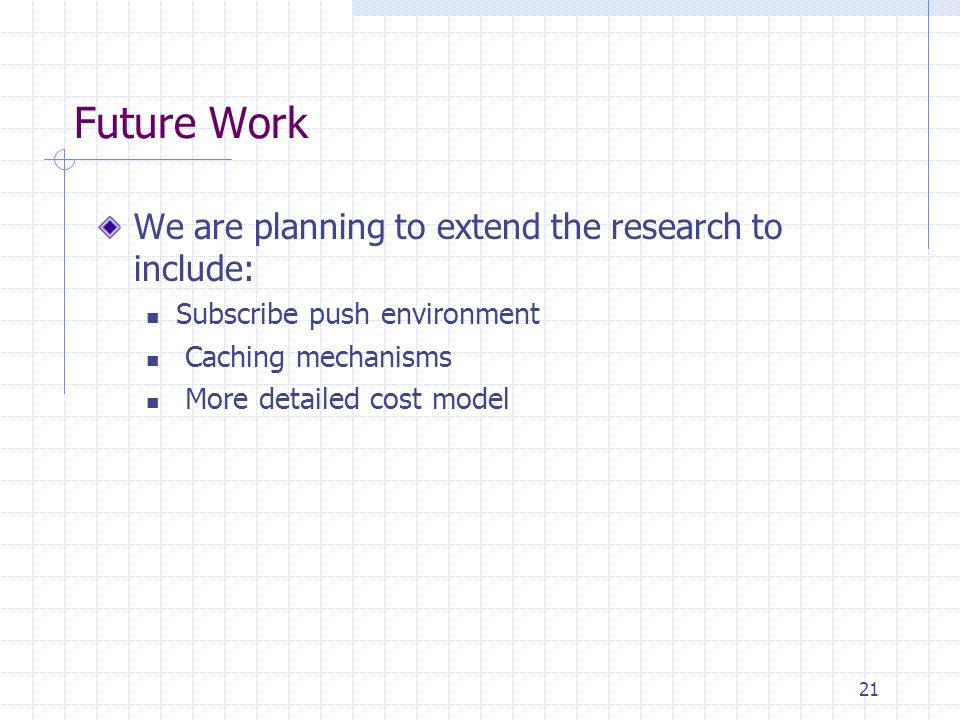 Future Work

We are planning to extend the research to include:

Subscribe push environment

Caching mechanisms

More detailed cost model

21